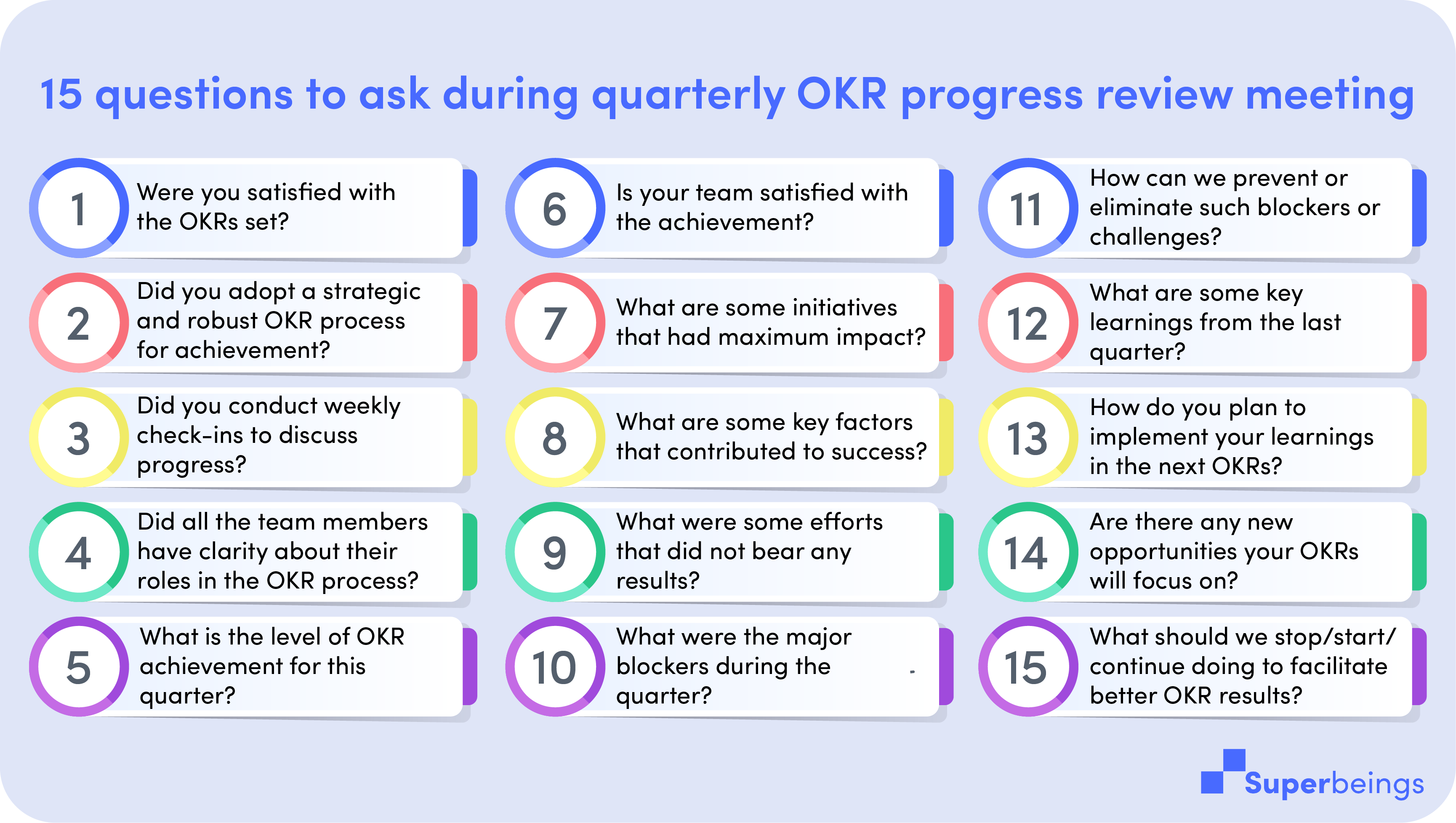 15 questions to ask during quarterly OKR progress review meeting

1 Were you satisfied with the OKRs set?

2 Did you adopt a strategic and robust OKR process for achievement?

3 Did you conduct weekly check-ins to discuss progress?

4 Did all the team members have clarity about their roles in the OKR process?

5 What is the level of OKR achievement for this quarter?

6 Is your team satisfied with the achievement?

7 What are some initiatives that had maximum impact?

8 What are some key factors that contributed to success?

9 What were some efforts that did not bear any results?

10 What were the major blockers during the quarter?

11 How can we prevent or eliminate such blockers or challenges?

12 What are some key learnings from the last quarter?

13 How do you plan to implement your learnings in the next OKRs?

14 Are there any new opportunities your OKRs will focus on?

15 What should we stop/start/ continue doing to facilitate better OKR results?

Superbeings